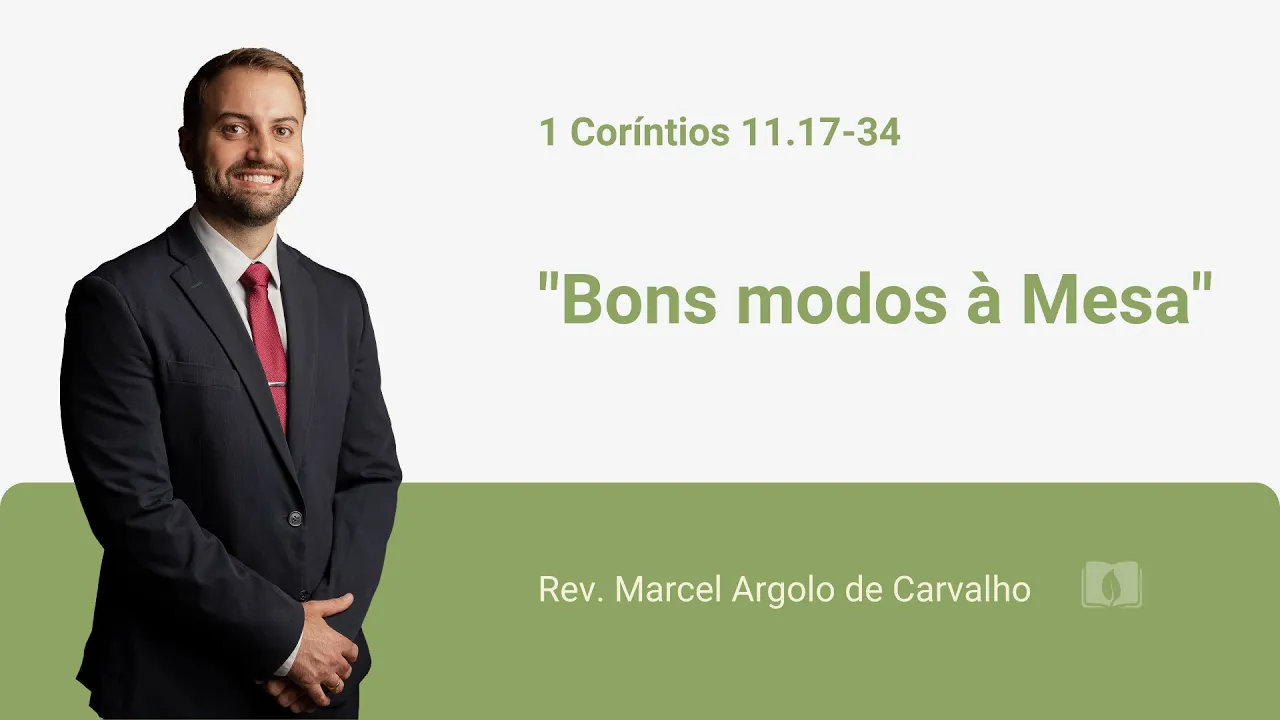 1 Coríntios 11.17-34

"Bons modos à Mesa"

Rev. Marcel Argolo de Carvalho